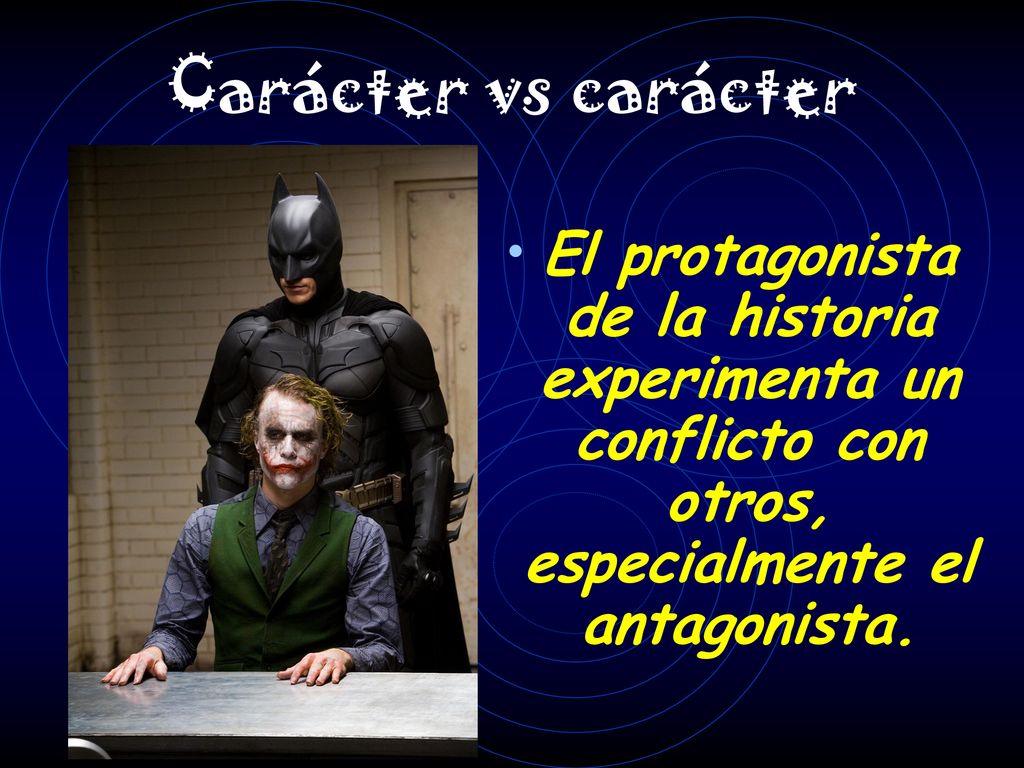 Carácter vs carácter

• El protagonista de la historia experimenta un conflicto con otros, especialmente el antagonista.